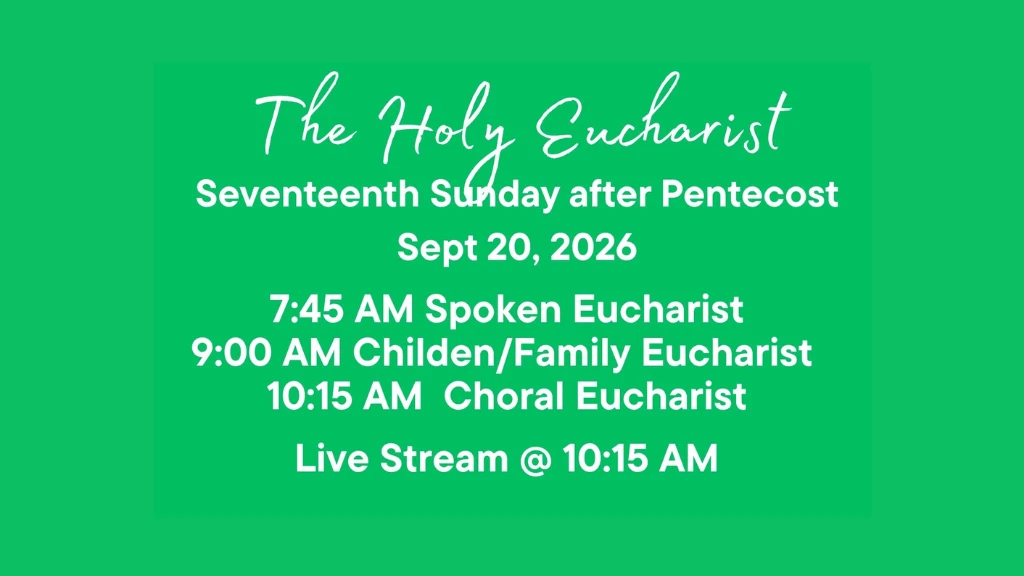 The Holy Eucharist

Seventeenth Sunday after Pentecost

Sept 20, 2026

7:45 AM Spoken Eucharist
9:00 AM Childen/Family Eucharist
10:15 AM Choral Eucharist

Live Stream @ 10:15 AM